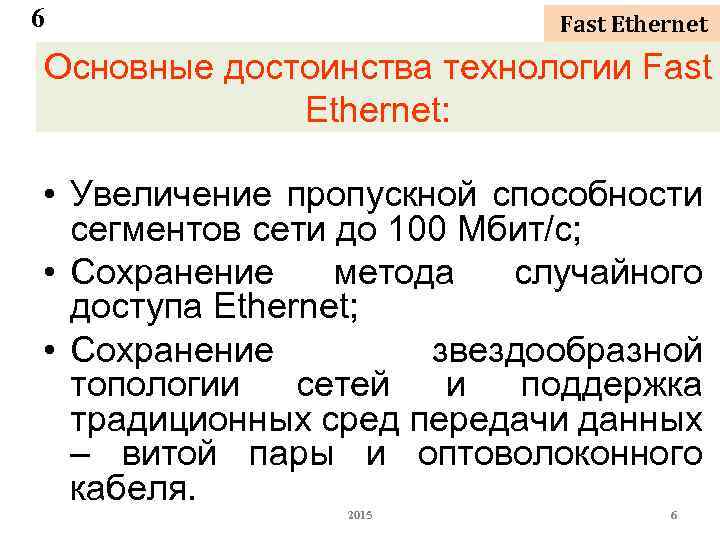 6

Fast Ethernet

Основные достоинства технологии Fast Ethernet:

• Увеличение пропускной способности сегментов сети до 100 Мбит/с;
• Сохранение метода случайного доступа Ethernet;
• Сохранение звездообразной топологии сетей и поддержка традиционных сред передачи данных – витой пары и оптоволоконного кабеля.

2015

6